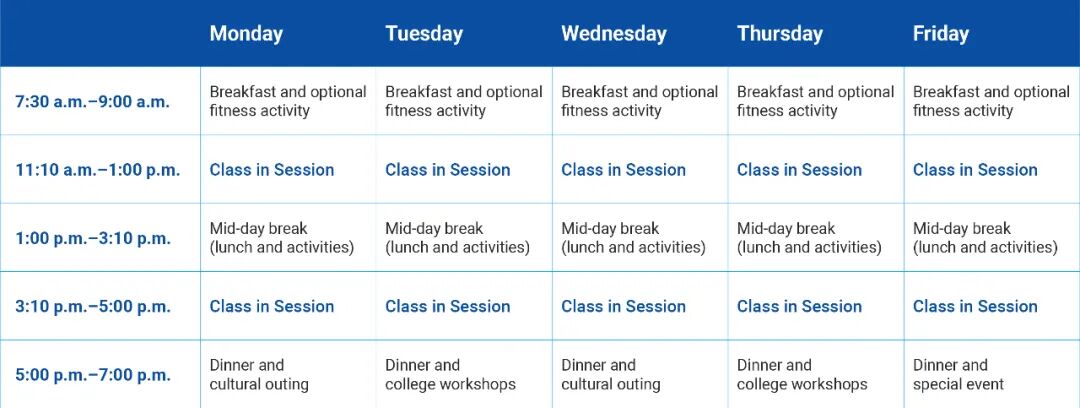 | | Monday | Tuesday | Wednesday | Thursday | Friday |
|---|---|---|---|---|---|
| 7:30 a.m.–9:00 a.m. | Breakfast and optional fitness activity | Breakfast and optional fitness activity | Breakfast and optional fitness activity | Breakfast and optional fitness activity | Breakfast and optional fitness activity |
| 11:10 a.m.–1:00 p.m. | Class in Session | Class in Session | Class in Session | Class in Session | Class in Session |
| 1:00 p.m.–3:10 p.m. | Mid-day break (lunch and activities) | Mid-day break (lunch and activities) | Mid-day break (lunch and activities) | Mid-day break (lunch and activities) | Mid-day break (lunch and activities) |
| 3:10 p.m.–5:00 p.m. | Class in Session | Class in Session | Class in Session | Class in Session | Class in Session |
| 5:00 p.m.–7:00 p.m. | Dinner and cultural outing | Dinner and college workshops | Dinner and cultural outing | Dinner and college workshops | Dinner and special event |